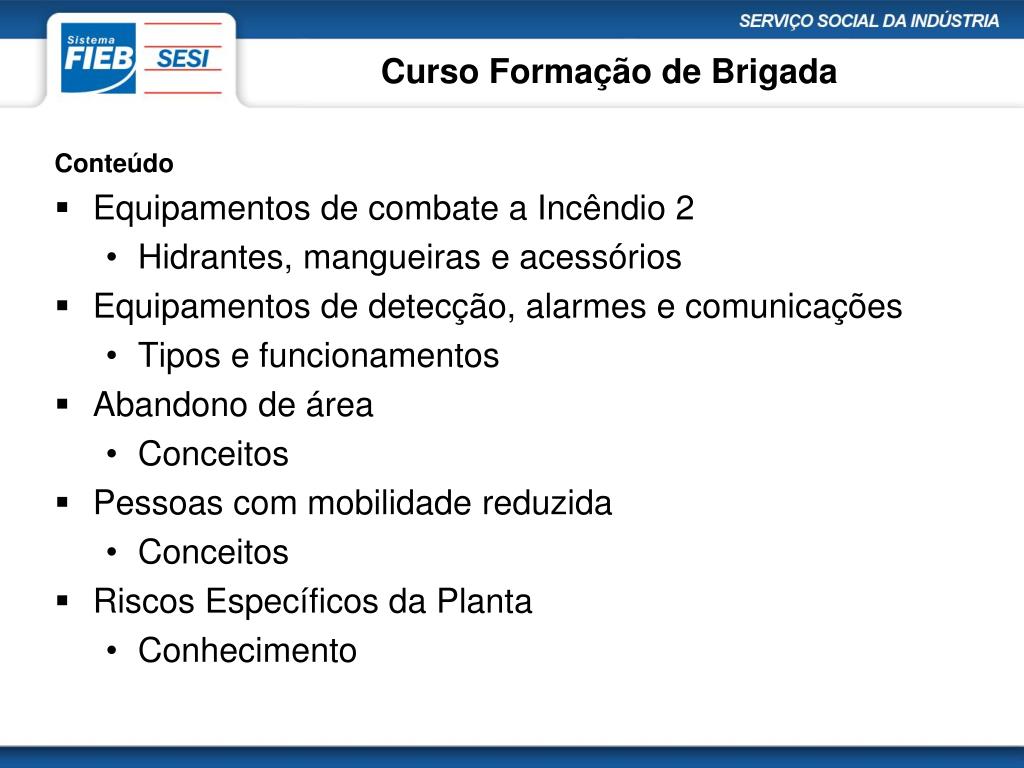 Sistema FIEB SESI

SERVIÇO SOCIAL DA INDÚSTRIA

Curso Formação de Brigada

Conteúdo

▪ Equipamentos de combate a Incêndio 2
  • Hidrantes, mangueiras e acessórios
▪ Equipamentos de detecção, alarmes e comunicações
  • Tipos e funcionamentos
▪ Abandono de área
  • Conceitos
▪ Pessoas com mobilidade reduzida
  • Conceitos
▪ Riscos Específicos da Planta
  • Conhecimento